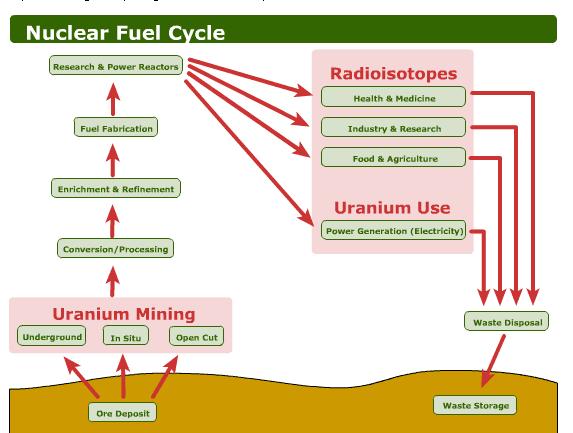 Nuclear Fuel Cycle

Research & Power Reactors

Fuel Fabrication

Enrichment & Refinement

Conversion/Processing

Uranium Mining

Underground

In Situ

Open Cut

Ore Deposit

Radioisotopes

Health & Medicine

Industry & Research

Food & Agriculture

Uranium Use

Power Generation (Electricity)

Waste Disposal

Waste Storage